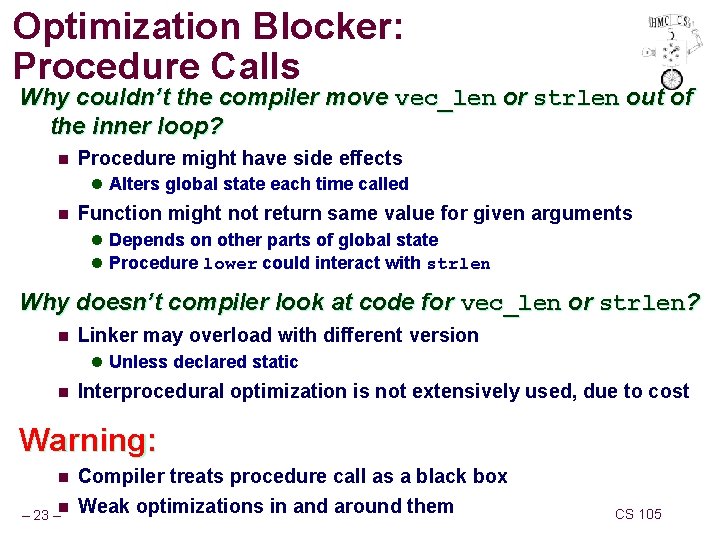 Optimization Blocker: Procedure Calls

HMC CS

Why couldn't the compiler move vec_len or strlen out of the inner loop?

Procedure might have side effects
Alters global state each time called
Function might not return same value for given arguments
Depends on other parts of global state
Procedure lower could interact with strlen

Why doesn't compiler look at code for vec_len or strlen?

Linker may overload with different version
Unless declared static
Interprocedural optimization is not extensively used, due to cost

Warning:

Compiler treats procedure call as a black box
Weak optimizations in and around them

– 23 –

CS 105